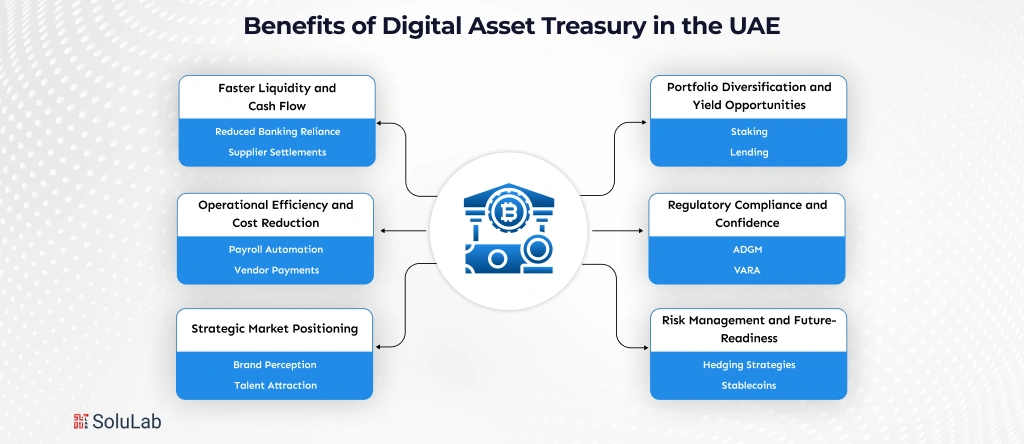 Benefits of Digital Asset Treasury in the UAE

Faster Liquidity and Cash Flow
Reduced Banking Reliance
Supplier Settlements

Operational Efficiency and Cost Reduction
Payroll Automation
Vendor Payments

Strategic Market Positioning
Brand Perception
Talent Attraction

Portfolio Diversification and Yield Opportunities
Staking
Lending

Regulatory Compliance and Confidence
ADGM
VARA

Risk Management and Future-Readiness
Hedging Strategies
Stablecoins

SoluLab